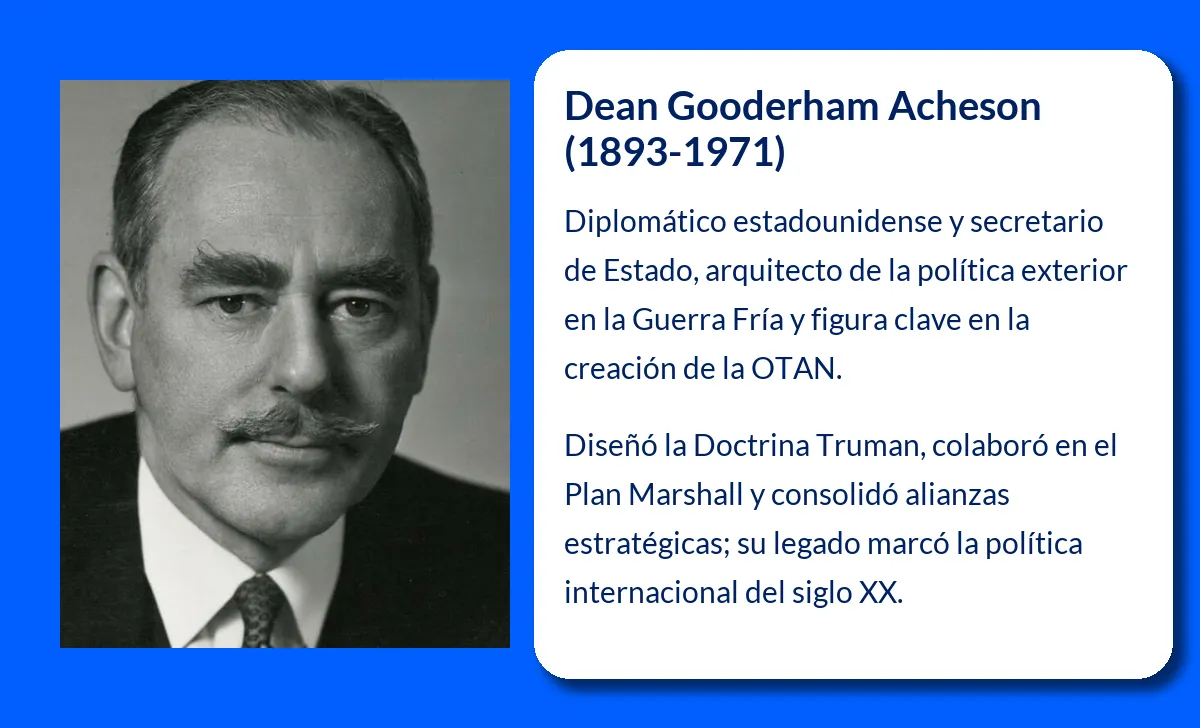 Dean Gooderham Acheson (1893-1971)

Diplomático estadounidense y secretario de Estado, arquitecto de la política exterior en la Guerra Fría y figura clave en la creación de la OTAN.

Diseñó la Doctrina Truman, colaboró en el Plan Marshall y consolidó alianzas estratégicas; su legado marcó la política internacional del siglo XX.